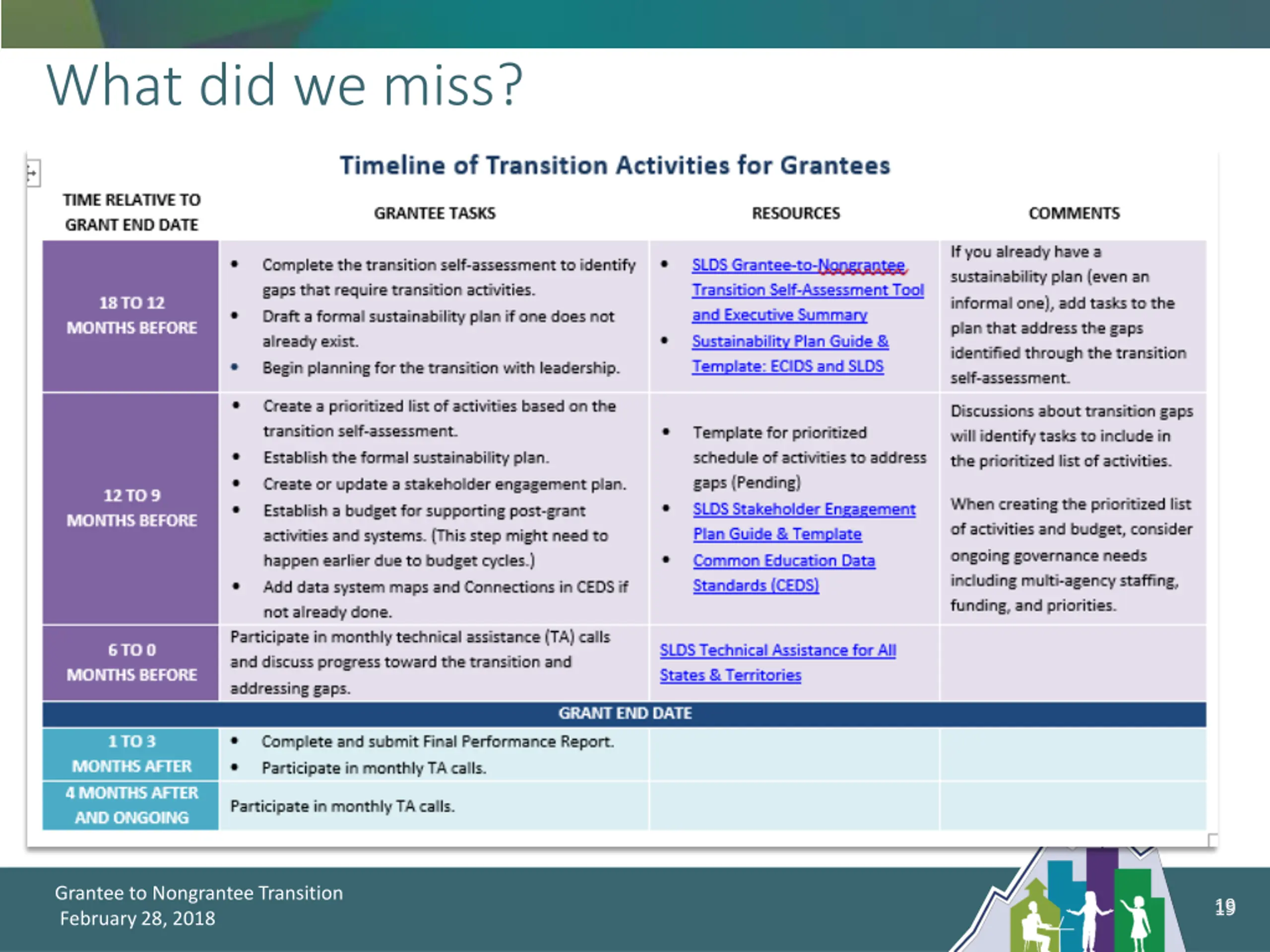 What did we miss?

Timeline of Transition Activities for Grantees

| TIME RELATIVE TO GRANT END DATE | GRANTEE TASKS | RESOURCES | COMMENTS |
|---|---|---|---|
| 18 TO 12 MONTHS BEFORE | • Complete the transition self-assessment to identify gaps that require transition activities. • Draft a formal sustainability plan if one does not already exist. • Begin planning for the transition with leadership. | • SLDS Grantee-to-Nongrantee Transition Self-Assessment Tool and Executive Summary • Sustainability Plan Guide & Template: ECIDS and SLDS | If you already have a sustainability plan (even an informal one), add tasks to the plan that address the gaps identified through the transition self-assessment. |
| 12 TO 9 MONTHS BEFORE | • Create a prioritized list of activities based on the transition self-assessment. • Establish the formal sustainability plan. • Create or update a stakeholder engagement plan. • Establish a budget for supporting post-grant activities and systems. (This step might need to happen earlier due to budget cycles.) • Add data system maps and Connections in CEDS if not already done. | • Template for prioritized schedule of activities to address gaps (Pending) • SLDS Stakeholder Engagement Plan Guide & Template • Common Education Data Standards (CEDS) | Discussions about transition gaps will identify tasks to include in the prioritized list of activities. When creating the prioritized list of activities and budget, consider ongoing governance needs including multi-agency staffing, funding, and priorities. |
| 6 TO 0 MONTHS BEFORE | Participate in monthly technical assistance (TA) calls and discuss progress toward the transition and addressing gaps. | SLDS Technical Assistance for All States & Territories | |
| GRANT END DATE | | | |
| 1 TO 3 MONTHS AFTER | • Complete and submit Final Performance Report. • Participate in monthly TA calls. | | |
| 4 MONTHS AFTER AND ONGOING | Participate in monthly TA calls. | | |

Grantee to Nongrantee Transition
February 28, 2018

19